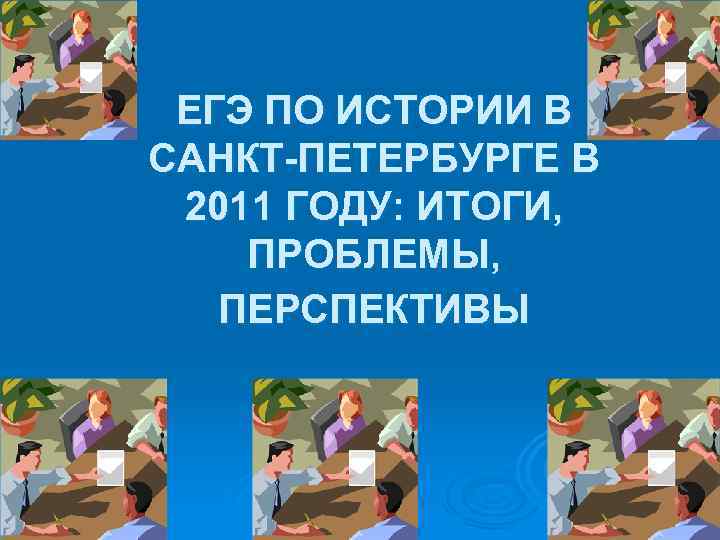 ЕГЭ ПО ИСТОРИИ В САНКТ-ПЕТЕРБУРГЕ В 2011 ГОДУ: ИТОГИ, ПРОБЛЕМЫ, ПЕРСПЕКТИВЫ